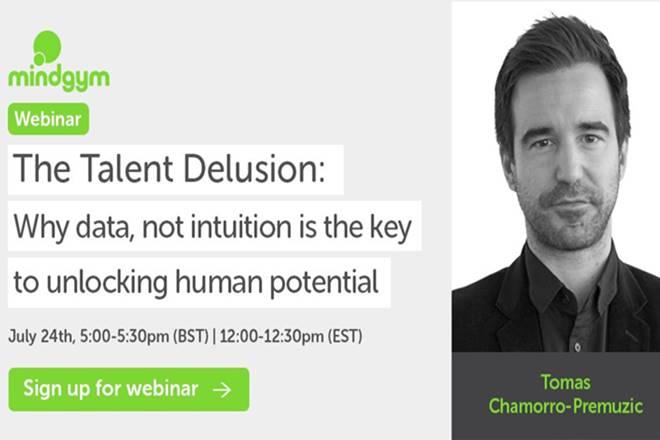 mindgym

Webinar

The Talent Delusion:

Why data, not intuition is the key to unlocking human potential

July 24th, 5:00-5:30pm (BST) | 12:00-12:30pm (EST)

Sign up for webinar →

Tomas Chamorro-Premuzic